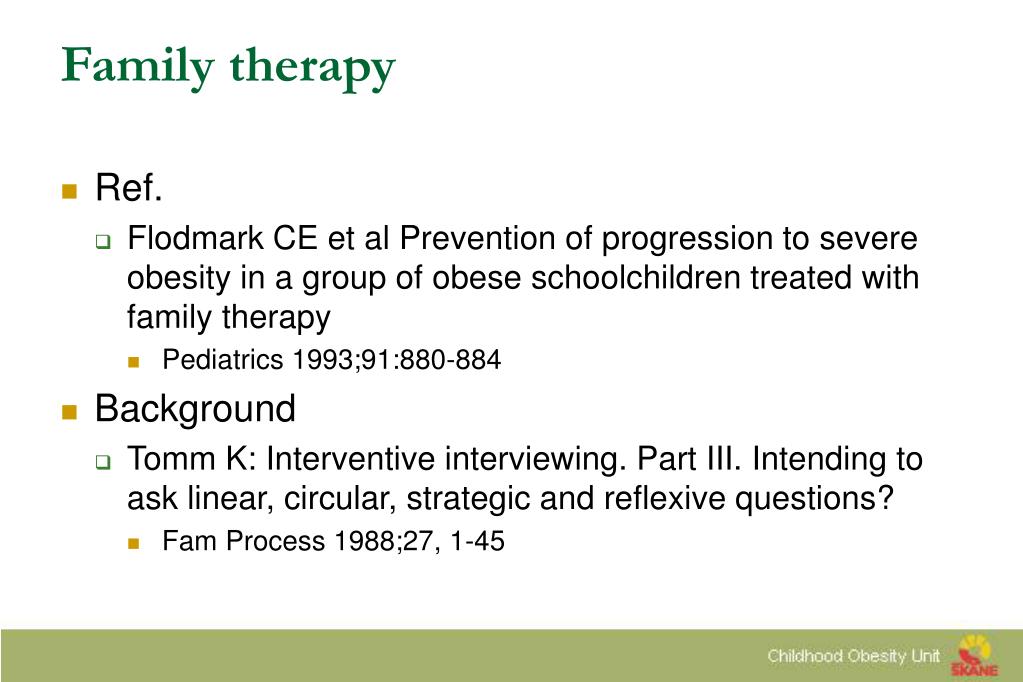 Family therapy

Ref.

Flodmark CE et al Prevention of progression to severe obesity in a group of obese schoolchildren treated with family therapy

Pediatrics 1993;91:880-884

Background

Tomm K: Interventive interviewing. Part III. Intending to ask linear, circular, strategic and reflexive questions?

Fam Process 1988;27, 1-45

Childhood Obesity Unit

SKÅNE